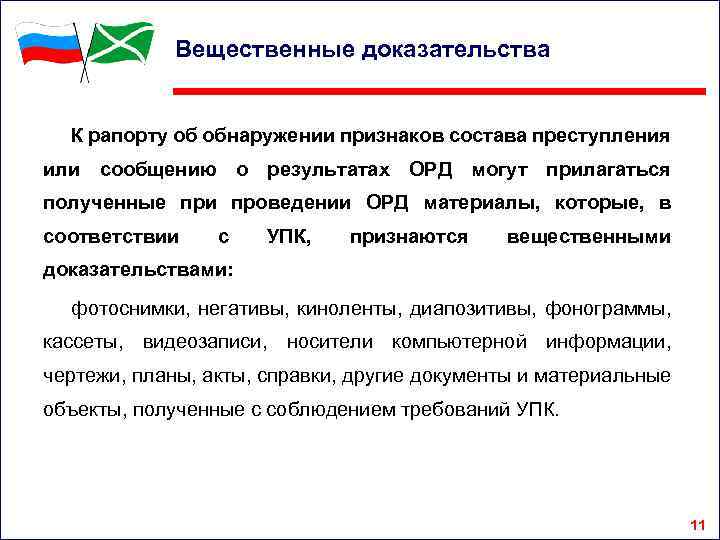 Вещественные доказательства

К рапорту об обнаружении признаков состава преступления или сообщению о результатах ОРД могут прилагаться полученные при проведении ОРД материалы, которые, в соответствии с УПК, признаются вещественными доказательствами:

фотоснимки, негативы, киноленты, диапозитивы, фонограммы, кассеты, видеозаписи, носители компьютерной информации, чертежи, планы, акты, справки, другие документы и материальные объекты, полученные с соблюдением требований УПК.

11